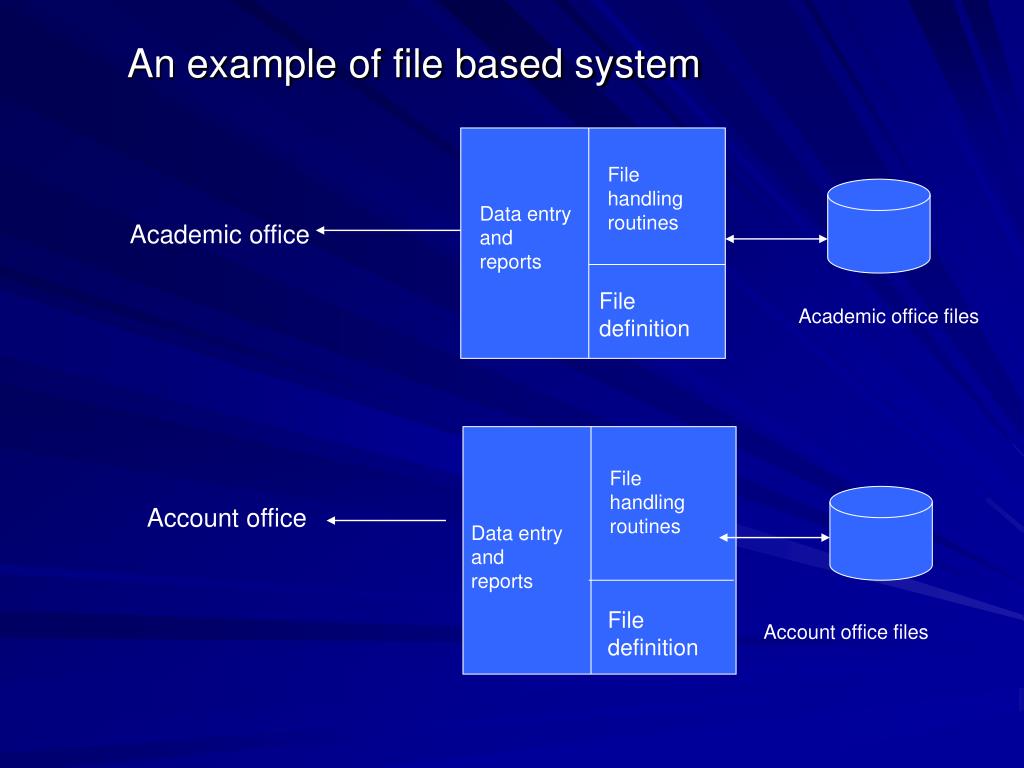 An example of file based system

Academic office

Data entry and reports

File handling routines

File definition

Academic office files

Account office

Data entry and reports

File handling routines

File definition

Account office files